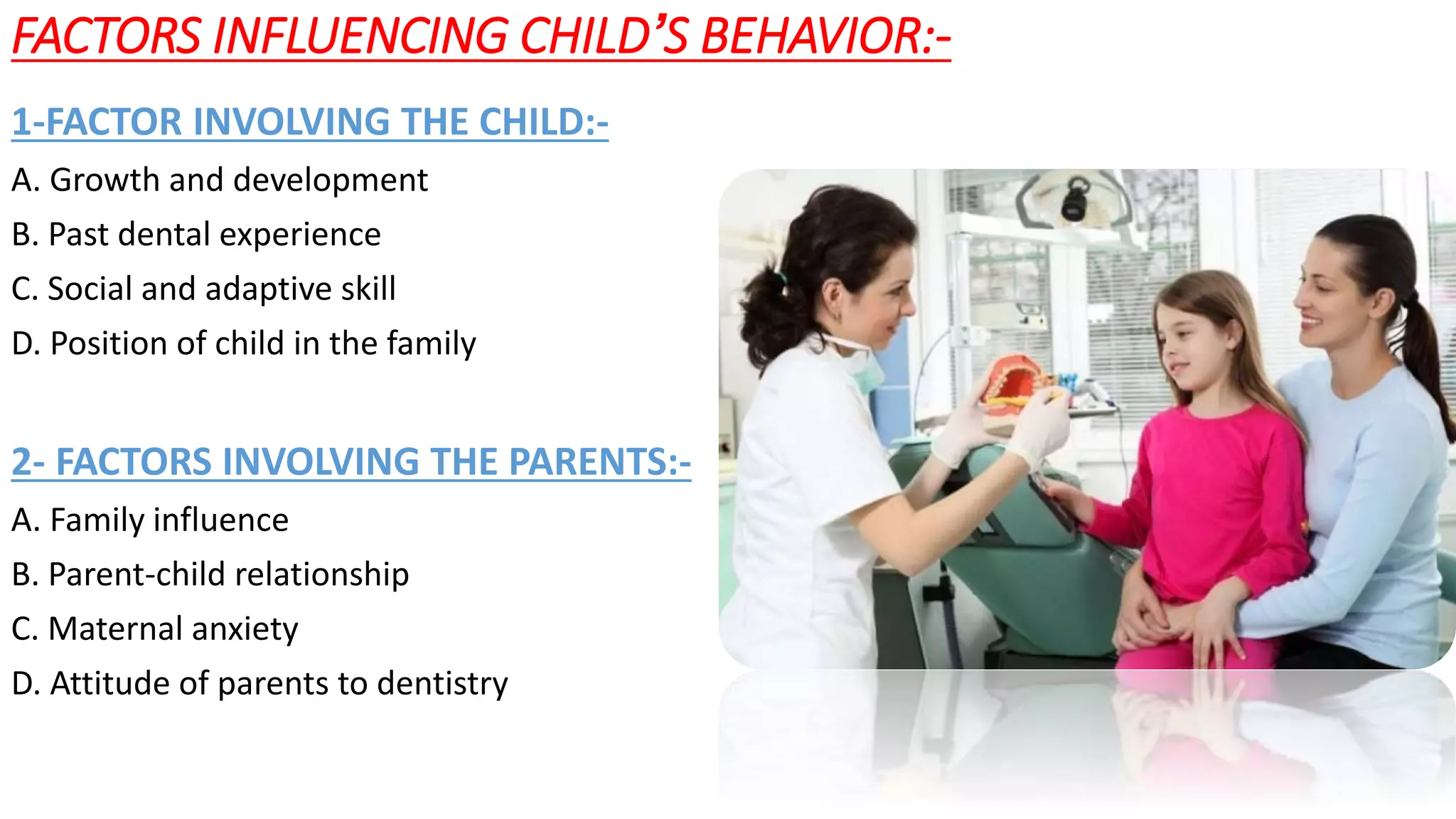 FACTORS INFLUENCING CHILD'S BEHAVIOR:-

1-FACTOR INVOLVING THE CHILD:-

A. Growth and development

B. Past dental experience

C. Social and adaptive skill

D. Position of child in the family

2- FACTORS INVOLVING THE PARENTS:-

A. Family influence

B. Parent-child relationship

C. Maternal anxiety

D. Attitude of parents to dentistry